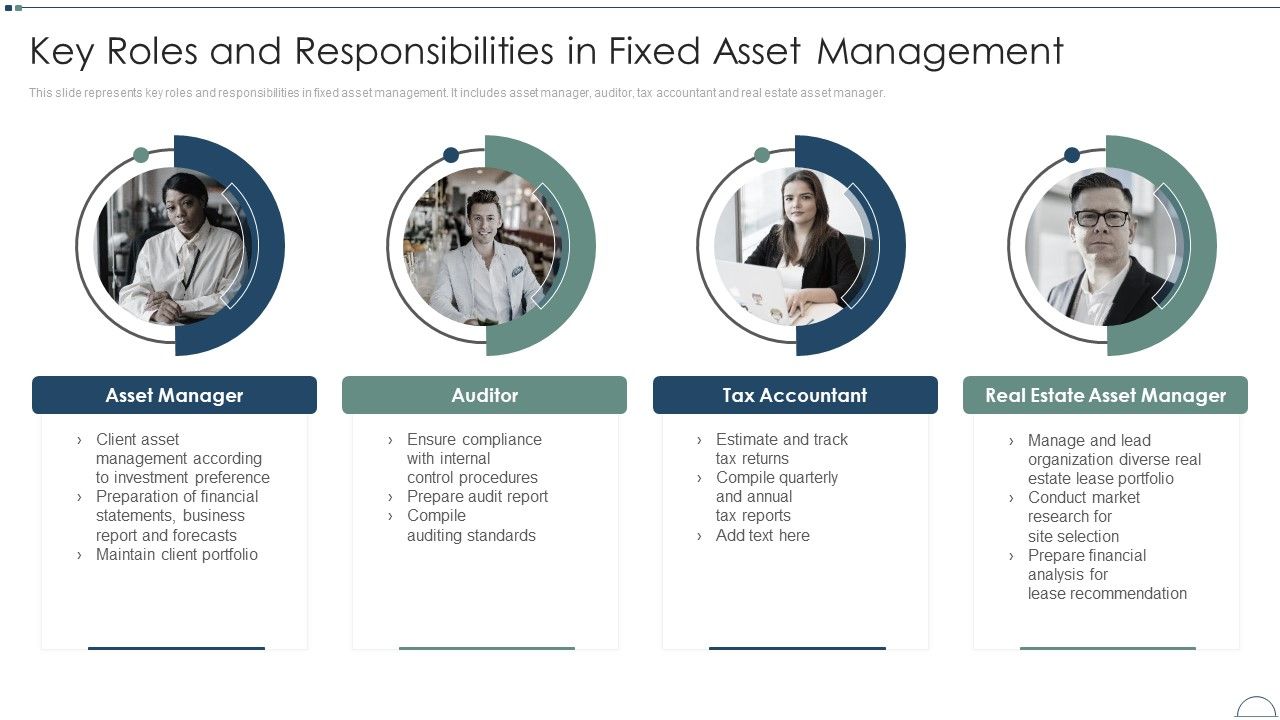 Key Roles and Responsibilities in Fixed Asset Management

This slide represents key roles and responsibilities in fixed asset management. It includes asset manager, auditor, tax accountant and real estate asset manager.

Asset Manager

› Client asset management according to investment preference
› Preparation of financial statements, business report and forecasts
› Maintain client portfolio

Auditor

› Ensure compliance with internal control procedures
› Prepare audit report
› Compile auditing standards

Tax Accountant

› Estimate and track tax returns
› Compile quarterly and annual tax reports
› Add text here

Real Estate Asset Manager

› Manage and lead organization diverse real estate lease portfolio
› Conduct market research for site selection
› Prepare financial analysis for lease recommendation